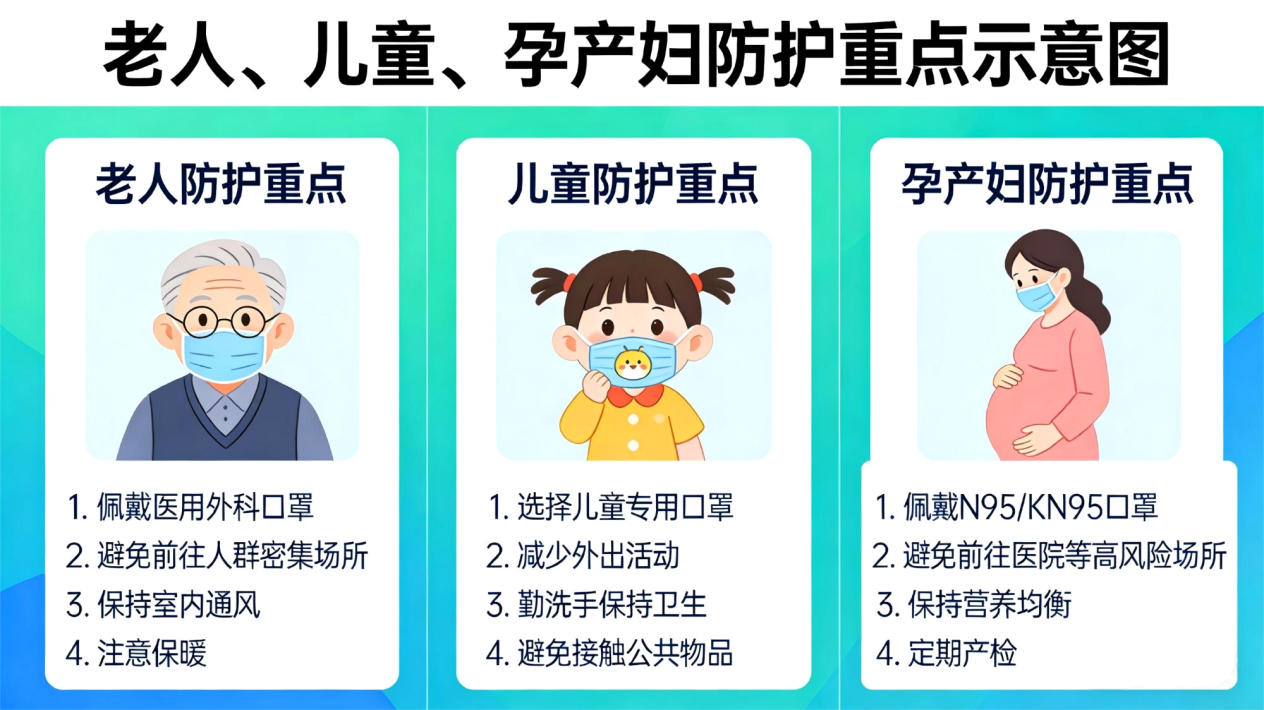 老人、儿童、孕产妇防护重点示意图

老人防护重点

1. 佩戴医用外科口罩
2. 避免前往人群密集场所
3. 保持室内通风
4. 注意保暖

儿童防护重点

1. 选择儿童专用口罩
2. 减少外出活动
3. 勤洗手保持卫生
4. 避免接触公共物品

孕产妇防护重点

1. 佩戴N95/KN95口罩
2. 避免前往医院等高风险场所
3. 保持营养均衡
4. 定期产检